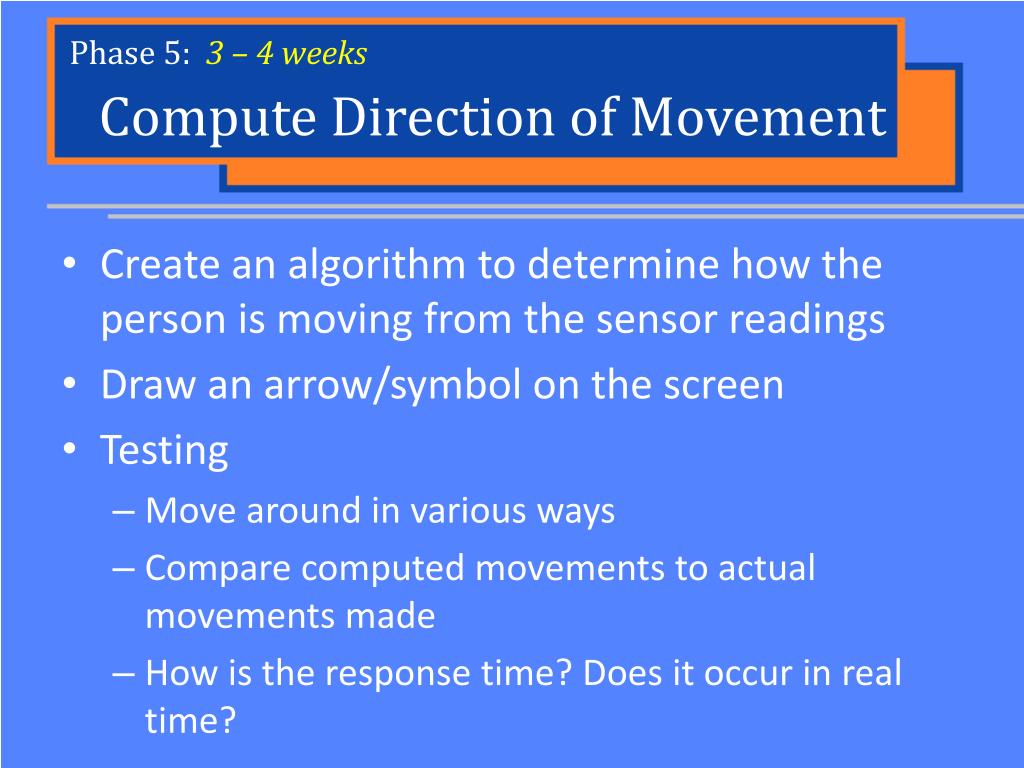 Phase 5: 3 – 4 weeks
Compute Direction of Movement

• Create an algorithm to determine how the person is moving from the sensor readings
• Draw an arrow/symbol on the screen
• Testing
– Move around in various ways
– Compare computed movements to actual movements made
– How is the response time? Does it occur in real time?